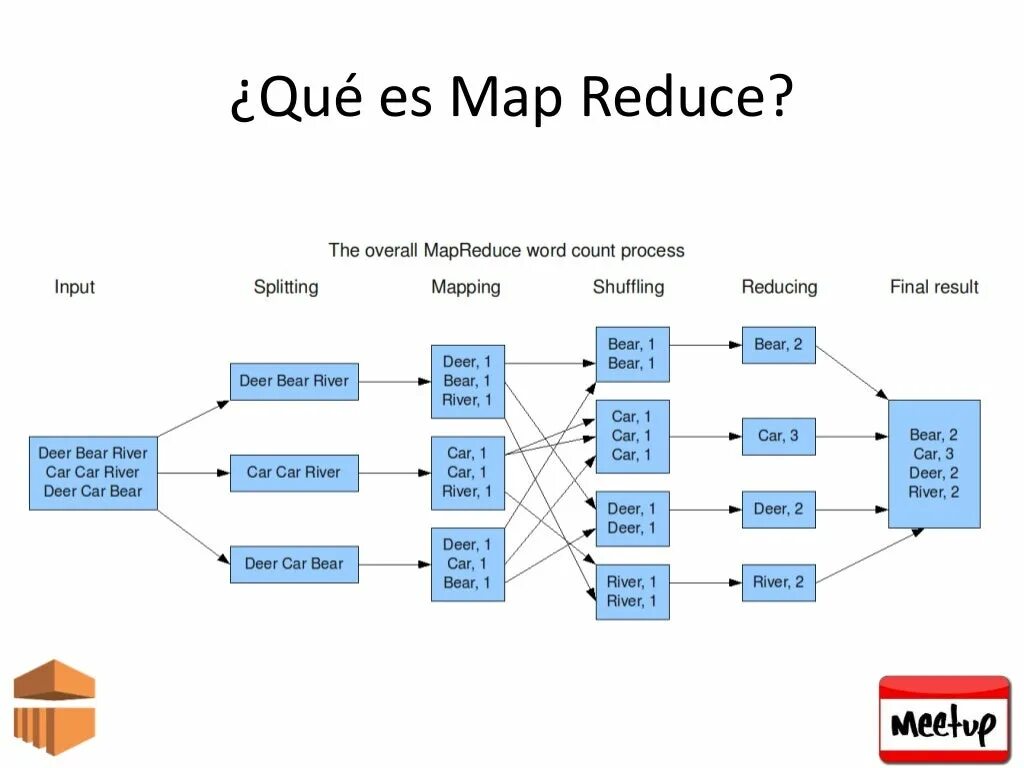 ¿Qué es Map Reduce?

The overall MapReduce word count process

Input

Splitting

Mapping

Shuffling

Reducing

Final result

Deer Bear River
Car Car River
Deer Car Bear

Deer Bear River

Car Car River

Deer Car Bear

Deer, 1
Bear, 1
River, 1

Car, 1
Car, 1
River, 1

Deer, 1
Car, 1
Bear, 1

Bear, 1
Bear, 1

Car, 1
Car, 1
Car, 1

Deer, 1
Deer, 1

River, 1
River, 1

Bear, 2

Car, 3

Deer, 2

River, 2

Bear, 2
Car, 3
Deer, 2
River, 2

Meetup